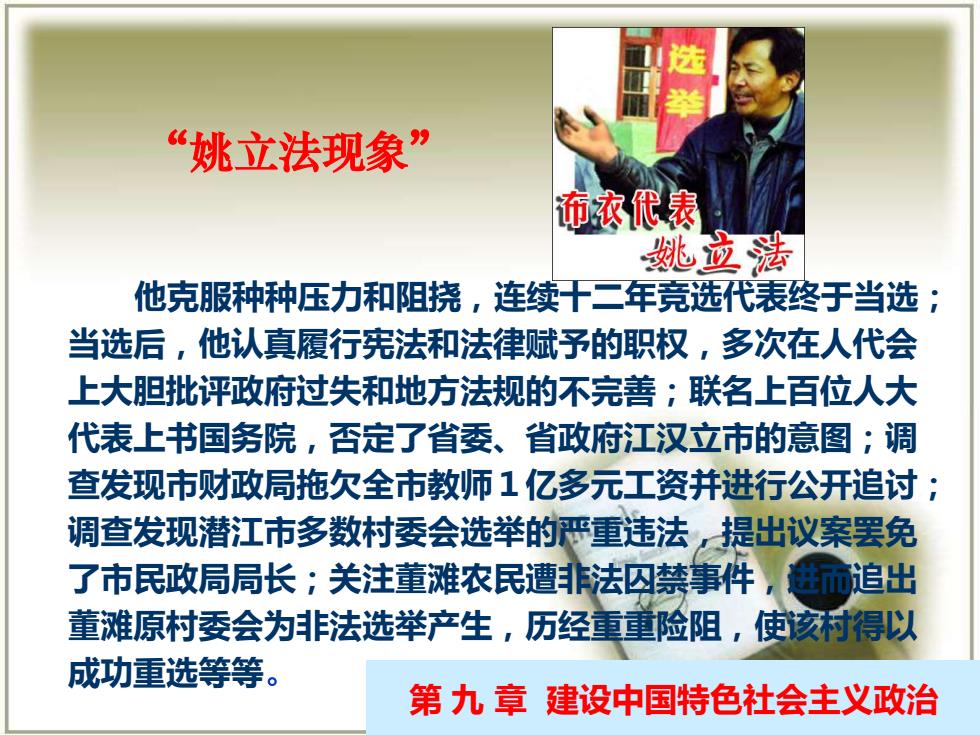 “姚立法现象”

选举

布衣代表
姚立法

他克服种种压力和阻挠，连续十二年竞选代表终于当选；当选后，他认真履行宪法和法律赋予的职权，多次在人代会上大胆批评政府过失和地方法规的不完善；联名上百位人大代表上书国务院，否定了省委、省政府江汉立市的意图；调查发现市财政局拖欠全市教师１亿多元工资并进行公开追讨；调查发现潜江市多数村委会选举的严重违法，提出议案罢免了市民政局局长；关注董滩农民遭非法囚禁事件，进而追出董滩原村委会为非法选举产生，历经重重险阻，使该村得以成功重选等等。

第 九 章 建设中国特色社会主义政治